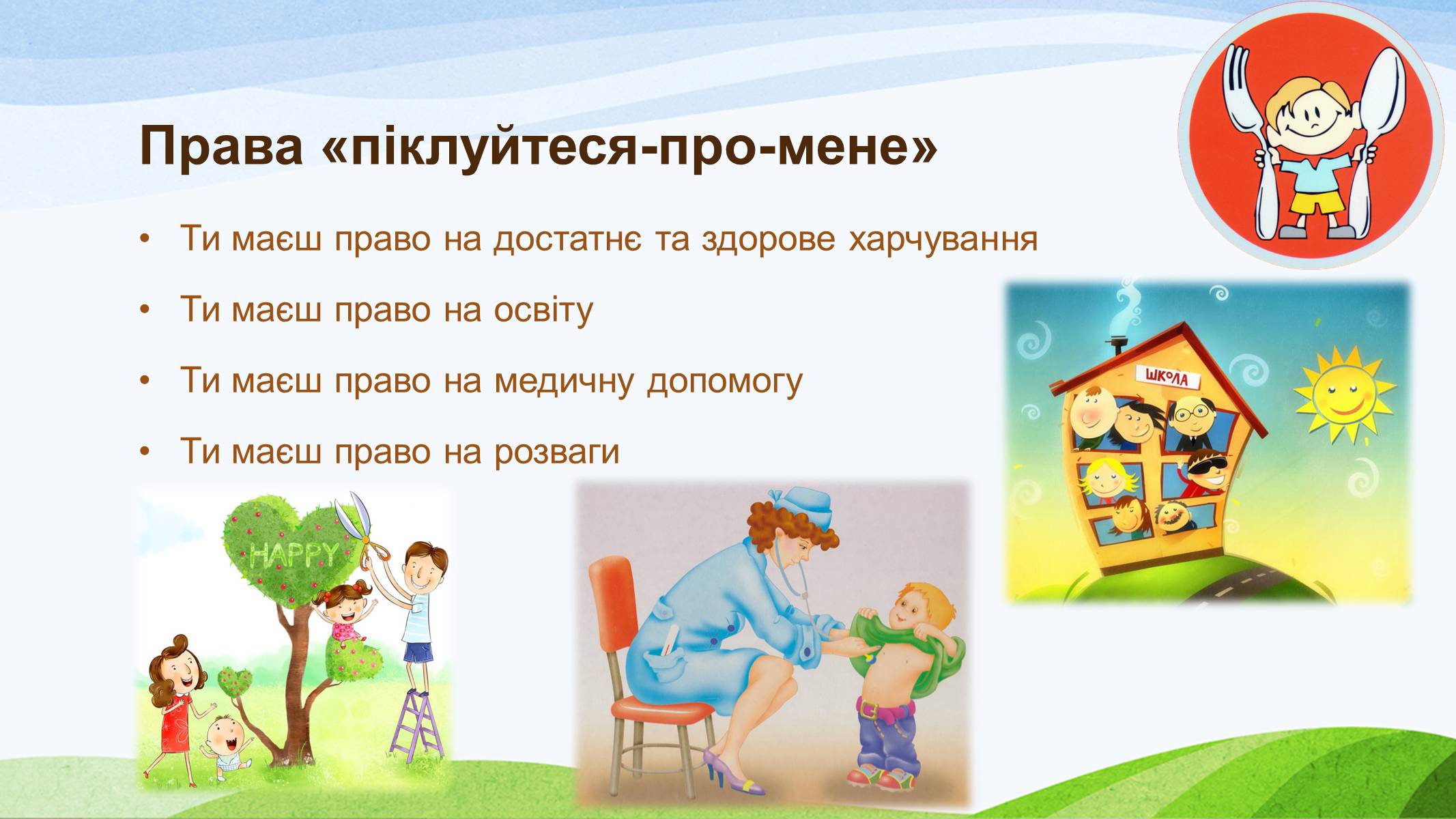 Права «піклуйтеся-про-мене»

• Ти маєш право на достатнє та здорове харчування
• Ти маєш право на освіту
• Ти маєш право на медичну допомогу
• Ти маєш право на розваги

ШКОЛА

HAPPY